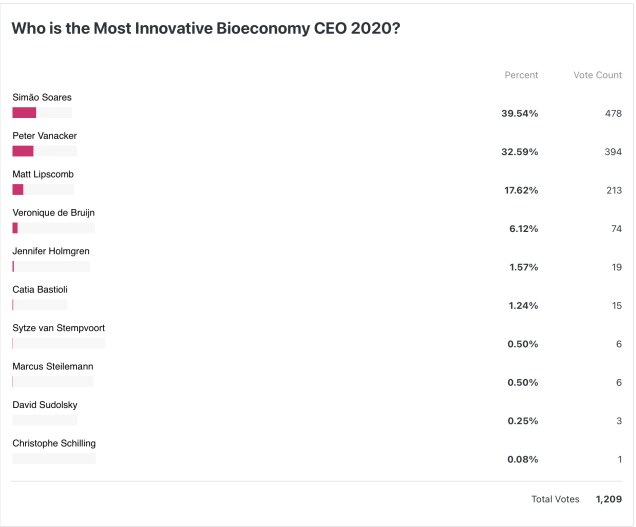 Who is the Most Innovative Bioeconomy CEO 2020?

| | Percent | Vote Count |
|---|---|---|
| Simão Soares | 39.54% | 478 |
| Peter Vanacker | 32.59% | 394 |
| Matt Lipscomb | 17.62% | 213 |
| Veronique de Bruijn | 6.12% | 74 |
| Jennifer Holmgren | 1.57% | 19 |
| Catia Bastioli | 1.24% | 15 |
| Sytze van Stempvoort | 0.50% | 6 |
| Marcus Steilemann | 0.50% | 6 |
| David Sudolsky | 0.25% | 3 |
| Christophe Schilling | 0.08% | 1 |

Total Votes 1,209